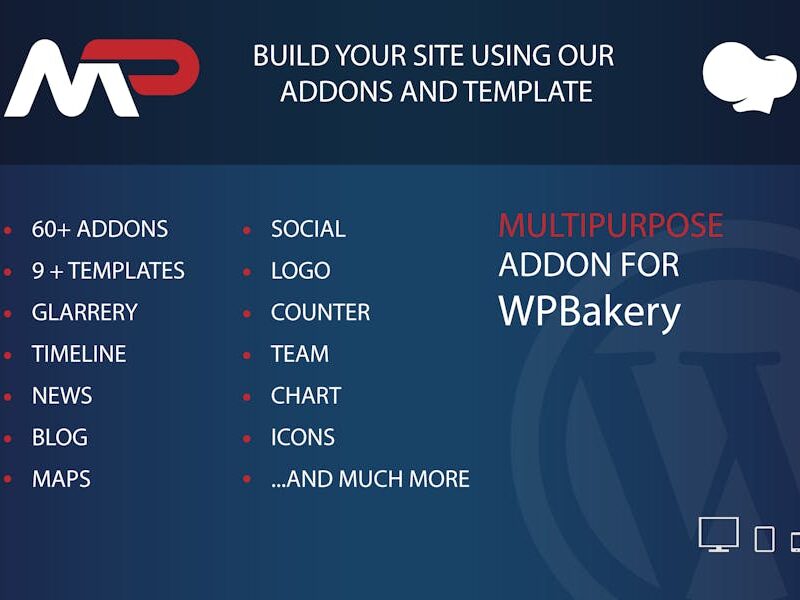 MP

BUILD YOUR SITE USING OUR ADDONS AND TEMPLATE

- 60+ ADDONS
- 9 + TEMPLATES
- GLARRERY
- TIMELINE
- NEWS
- BLOG
- MAPS

- SOCIAL
- LOGO
- COUNTER
- TEAM
- CHART
- ICONS
- ...AND MUCH MORE

MULTIPURPOSE
ADDON FOR
WPBakery